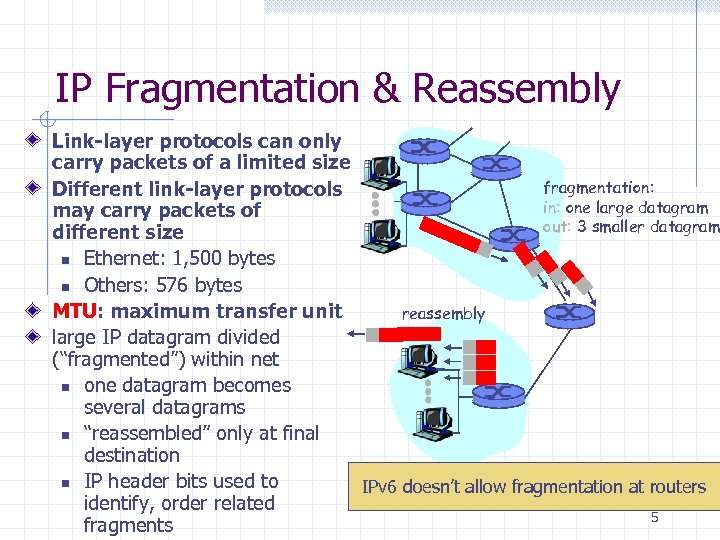 IP Fragmentation & Reassembly

Link-layer protocols can only carry packets of a limited size

Different link-layer protocols may carry packets of different size

Ethernet: 1,500 bytes

Others: 576 bytes

MTU: maximum transfer unit

large IP datagram divided ("fragmented") within net

one datagram becomes several datagrams

"reassembled" only at final destination

IP header bits used to identify, order related fragments

fragmentation:
in: one large datagram
out: 3 smaller datagram

reassembly

IPv6 doesn't allow fragmentation at routers

5